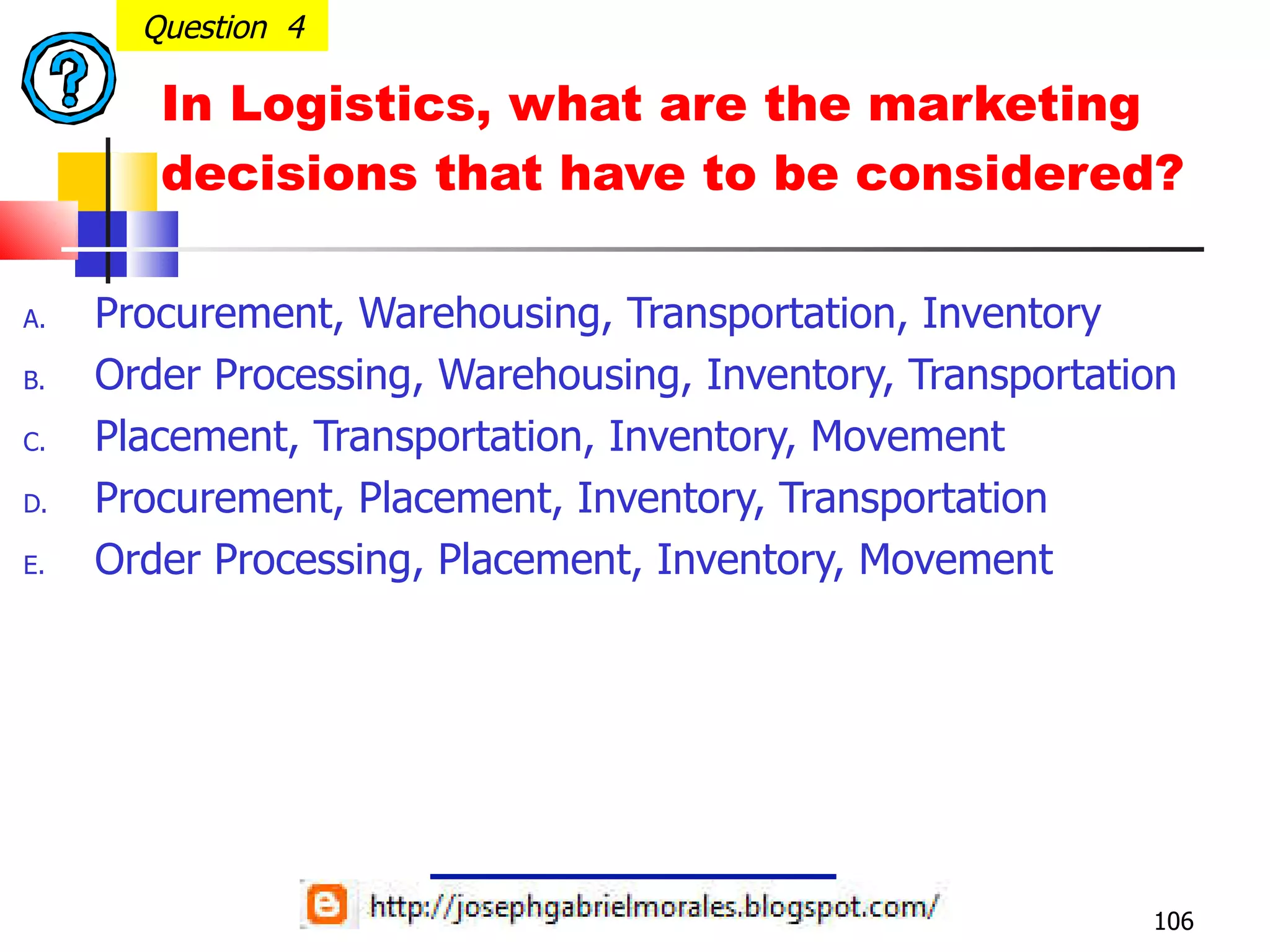 Question 4

In Logistics, what are the marketing decisions that have to be considered?

A. Procurement, Warehousing, Transportation, Inventory
B. Order Processing, Warehousing, Inventory, Transportation
C. Placement, Transportation, Inventory, Movement
D. Procurement, Placement, Inventory, Transportation
E. Order Processing, Placement, Inventory, Movement

http://josephgabrielmorales.blogspot.com/

106